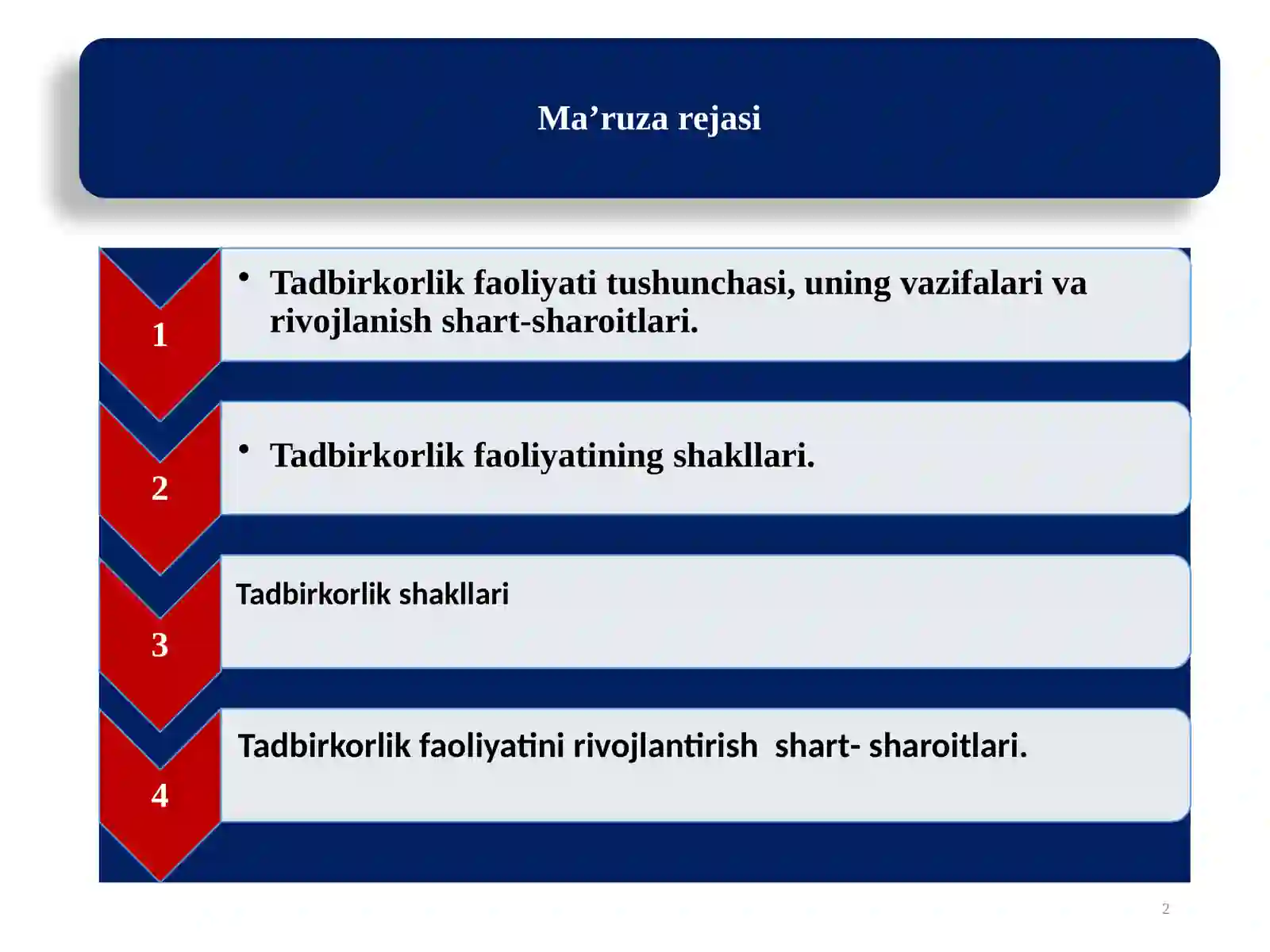 Ma’ruza rejasi

1

• Tadbirkorlik faoliyati tushunchasi, uning vazifalari va rivojlanish shart-sharoitlari.

2

• Tadbirkorlik faoliyatining shakllari.

3

Tadbirkorlik shakllari

4

Tadbirkorlik faoliyatini rivojlantirish shart- sharoitlari.

2